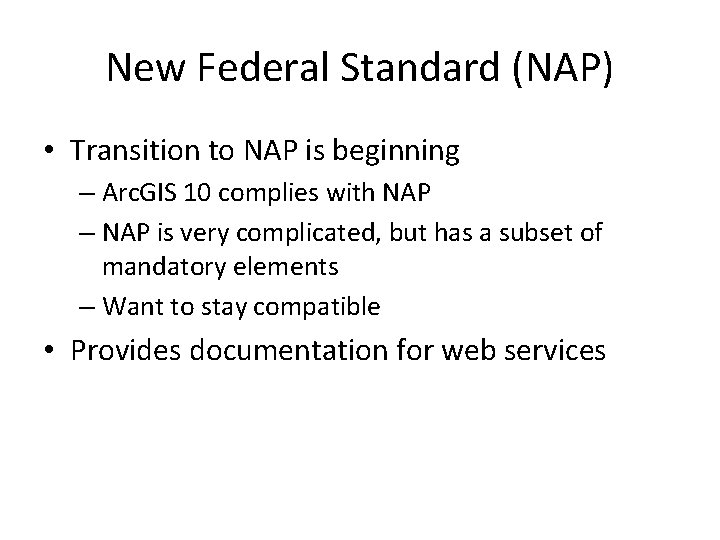 New Federal Standard (NAP)

• Transition to NAP is beginning
  – ArcGIS 10 complies with NAP
  – NAP is very complicated, but has a subset of mandatory elements
  – Want to stay compatible
• Provides documentation for web services